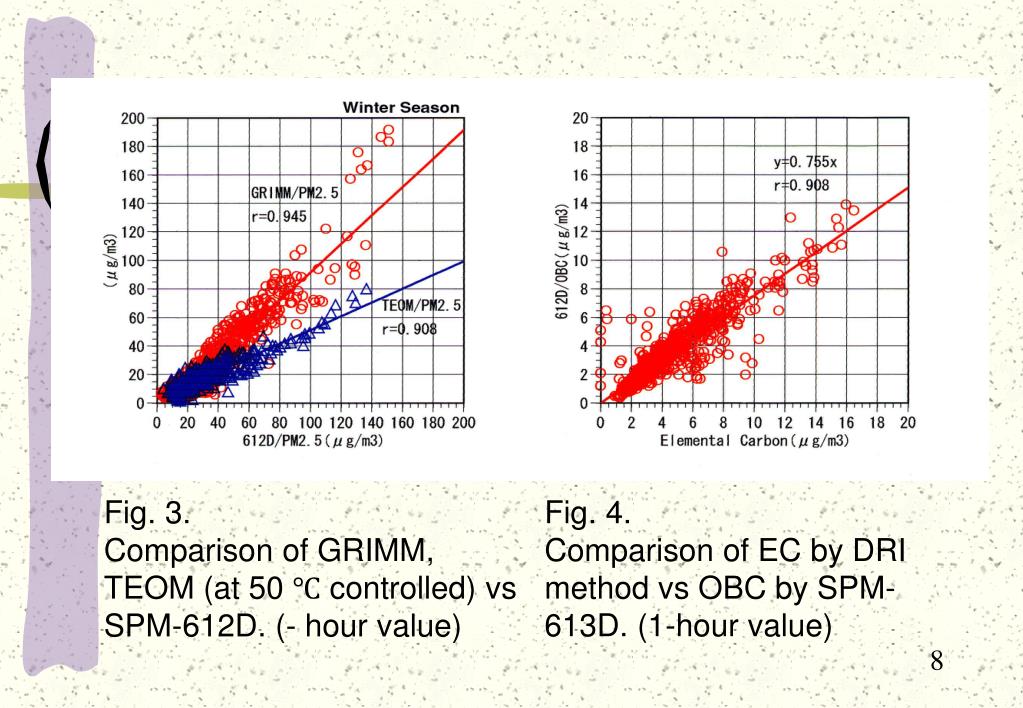 Winter Season

200
180
160
140
120
100
80
60
40
20
0

(μg/m3)

GRIMM/PM2.5
r=0.945

TEOM/PM2.5
r=0.908

0 20 40 60 80 100 120 140 160 180 200
612D/PM2.5(μg/m3)

20
18
16
14
12
10
8
6
4
2
0

612D/OBC(μg/m3)

y=0.755x
r=0.908

0 2 4 6 8 10 12 14 16 18 20
Elemental Carbon(μg/m3)

Fig. 3.
Comparison of GRIMM, TEOM (at 50 ℃ controlled) vs SPM-612D. (- hour value)

Fig. 4.
Comparison of EC by DRI method vs OBC by SPM-613D. (1-hour value)

8